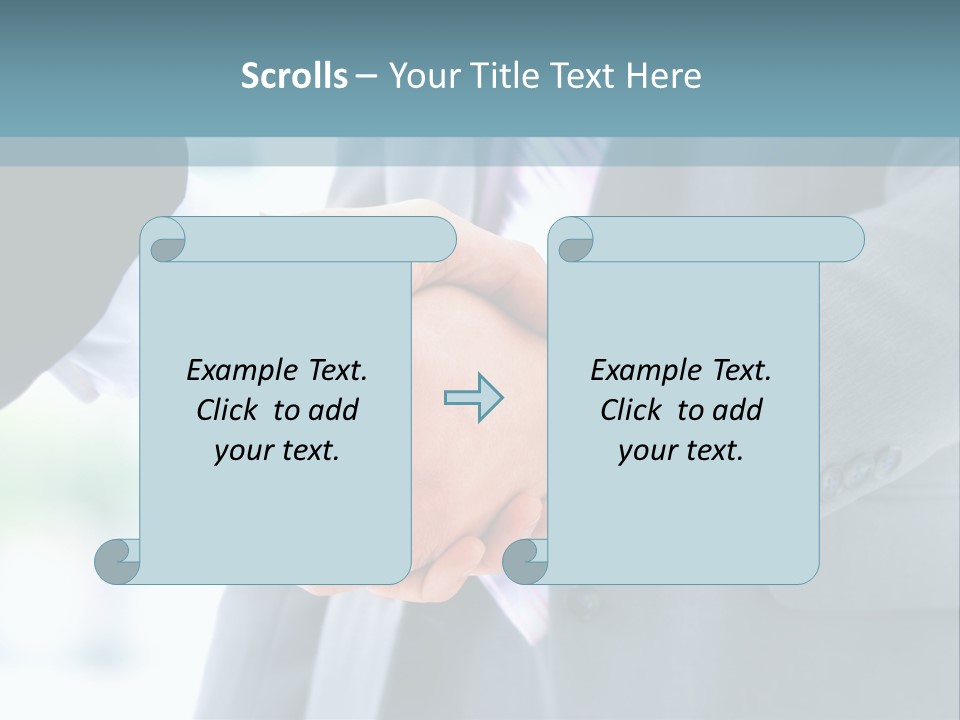 Scrolls – Your Title Text Here

Example Text. Click to add your text.

Example Text. Click to add your text.